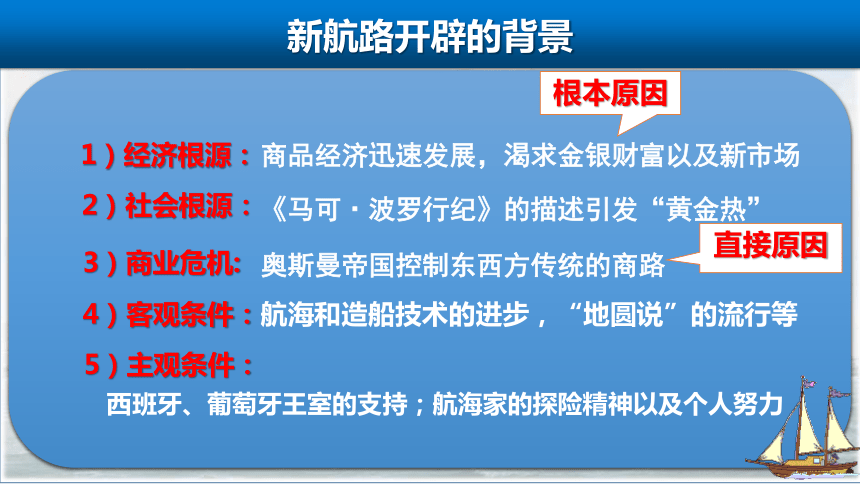 新航路开辟的背景

根本原因

1）经济根源：商品经济迅速发展，渴求金银财富以及新市场

2）社会根源：《马可·波罗行纪》的描述引发“黄金热”

直接原因

3）商业危机：奥斯曼帝国控制东西方传统的商路

4）客观条件：航海和造船技术的进步，“地圆说”的流行等

5）主观条件：

西班牙、葡萄牙王室的支持；航海家的探险精神以及个人努力